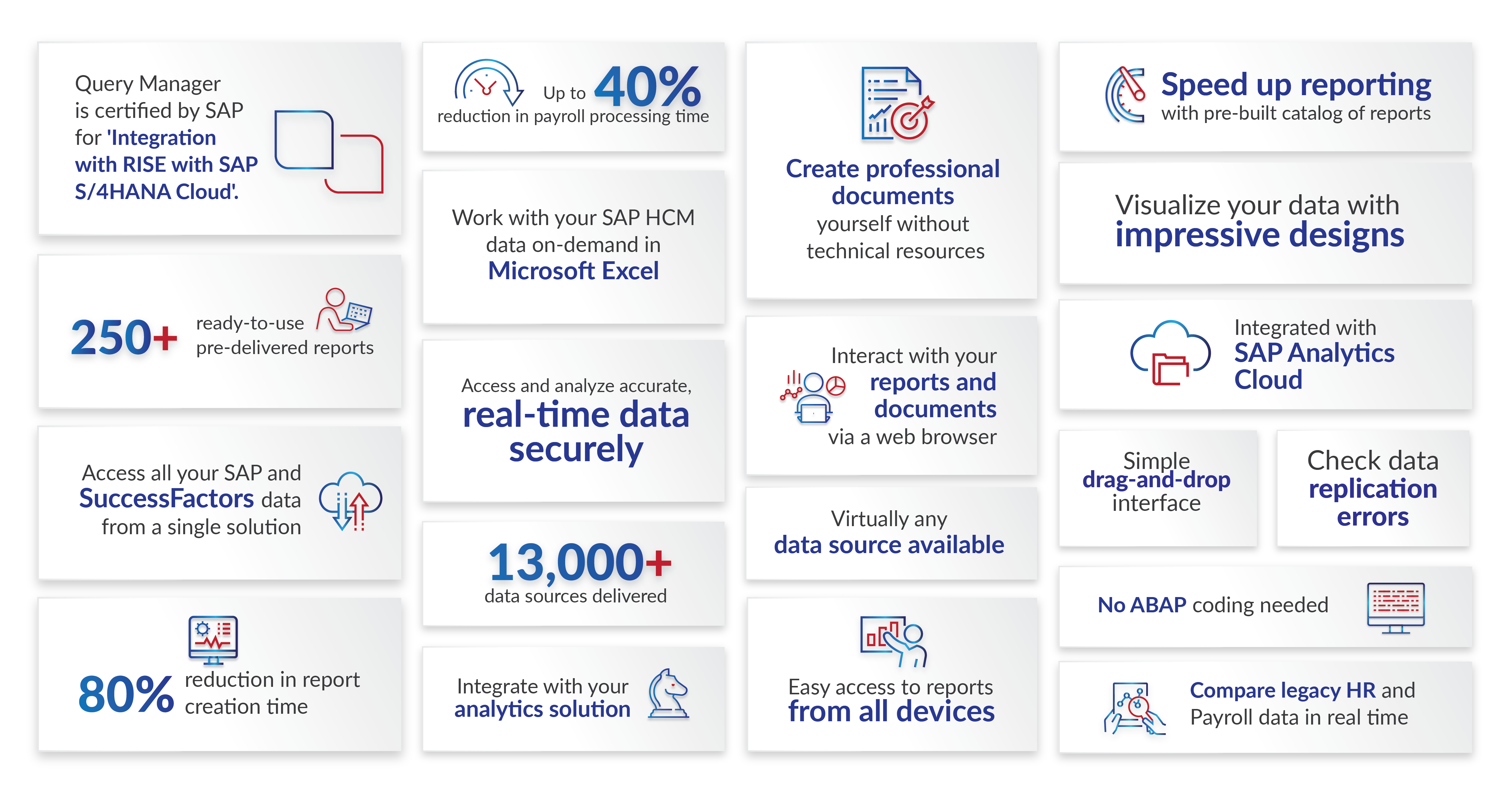 Query Manager is certified by SAP for 'Integration with RISE with SAP S/4HANA Cloud'.

250+ ready-to-use pre-delivered reports

Access all your SAP and SuccessFactors data from a single solution

80% reduction in report creation time

Up to 40% reduction in payroll processing time

Work with your SAP HCM data on-demand in Microsoft Excel

Access and analyze accurate, real-time data securely

13,000+ data sources delivered

Integrate with your analytics solution

Create professional documents yourself without technical resources

Interact with your reports and documents via a web browser

Virtually any data source available

Easy access to reports from all devices

Speed up reporting with pre-built catalog of reports

Visualize your data with impressive designs

Integrated with SAP Analytics Cloud

Simple drag-and-drop interface

Check data replication errors

No ABAP coding needed

Compare legacy HR and Payroll data in real time